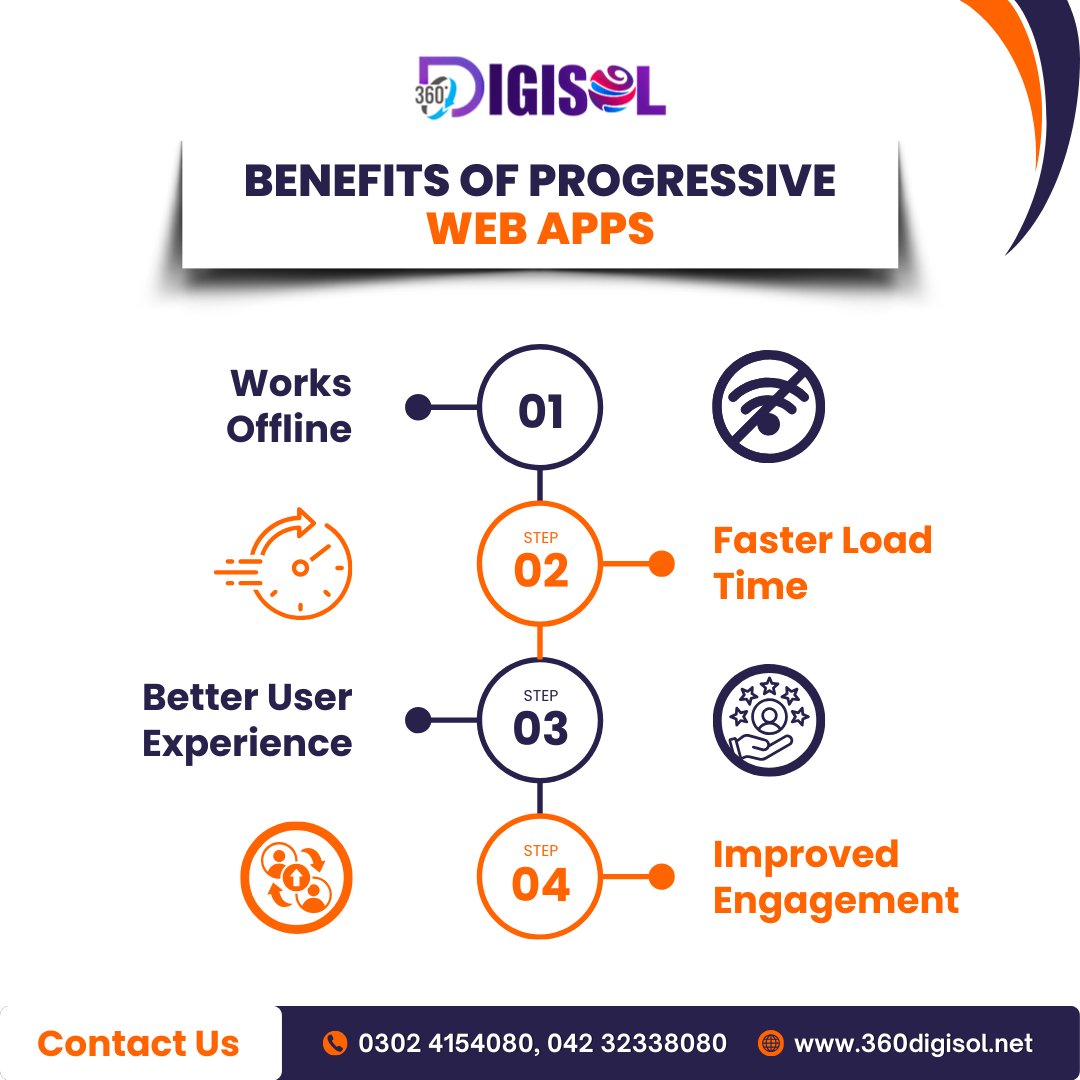 360° DIGISOL

BENEFITS OF PROGRESSIVE WEB APPS

Works Offline

01

STEP 02

Faster Load Time

Better User Experience

STEP 03

STEP 04

Improved Engagement

Contact Us

0302 4154080, 042 32338080

www.360digisol.net